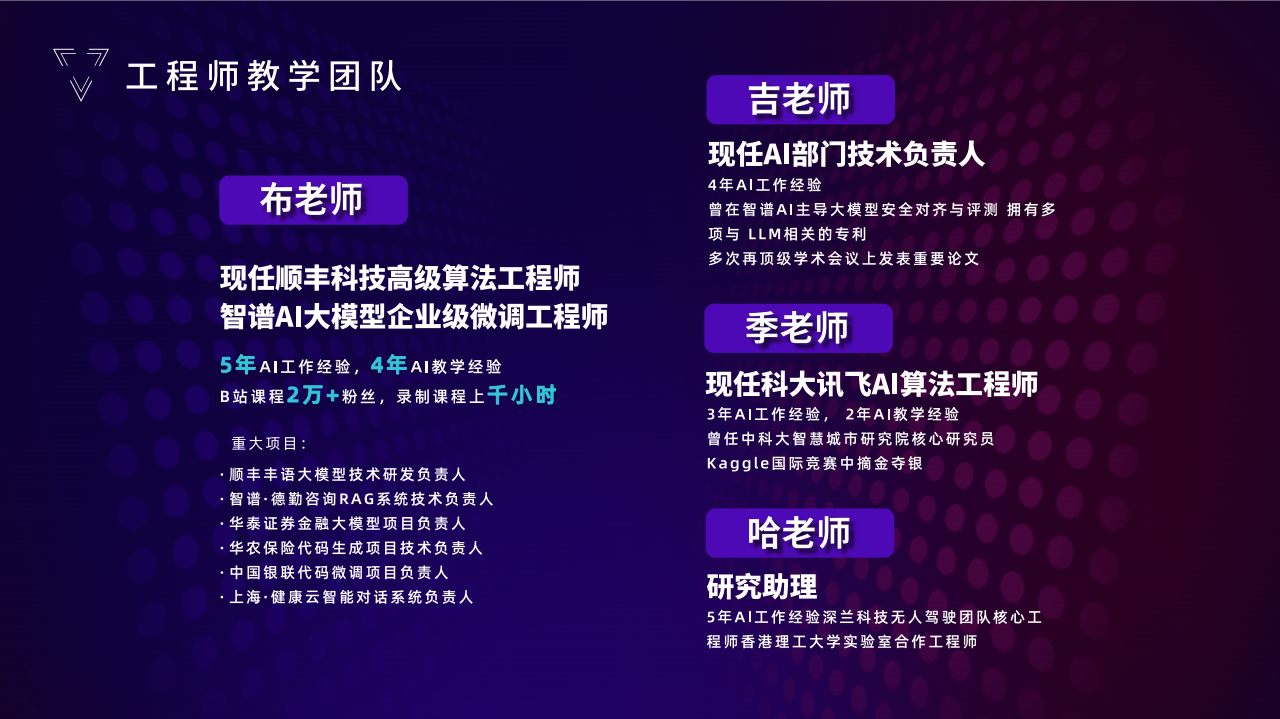 工程师教学团队

布老师

现任顺丰科技高级算法工程师
智谱AI大模型企业级微调工程师

5年AI工作经验，4年AI教学经验
B站课程2万+粉丝，录制课程上千小时

重大项目：

· 顺丰丰语大模型技术研发负责人
· 智谱·德勤咨询RAG系统技术负责人
· 华泰证券金融大模型项目负责人
· 华农保险代码生成项目技术负责人
· 中国银联代码微调项目负责人
· 上海·健康云智能对话系统负责人

吉老师

现任AI部门技术负责人
4年AI工作经验
曾在智谱AI主导大模型安全对齐与评测 拥有多项与 LLM相关的专利
多次再顶级学术会议上发表重要论文

季老师

现任科大讯飞AI算法工程师
3年AI工作经验， 2年AI教学经验
曾任中科大智慧城市研究院核心研究员
Kaggle国际竞赛中摘金夺银

哈老师

研究助理
5年AI工作经验深兰科技无人驾驶团队核心工程师香港理工大学实验室合作工程师